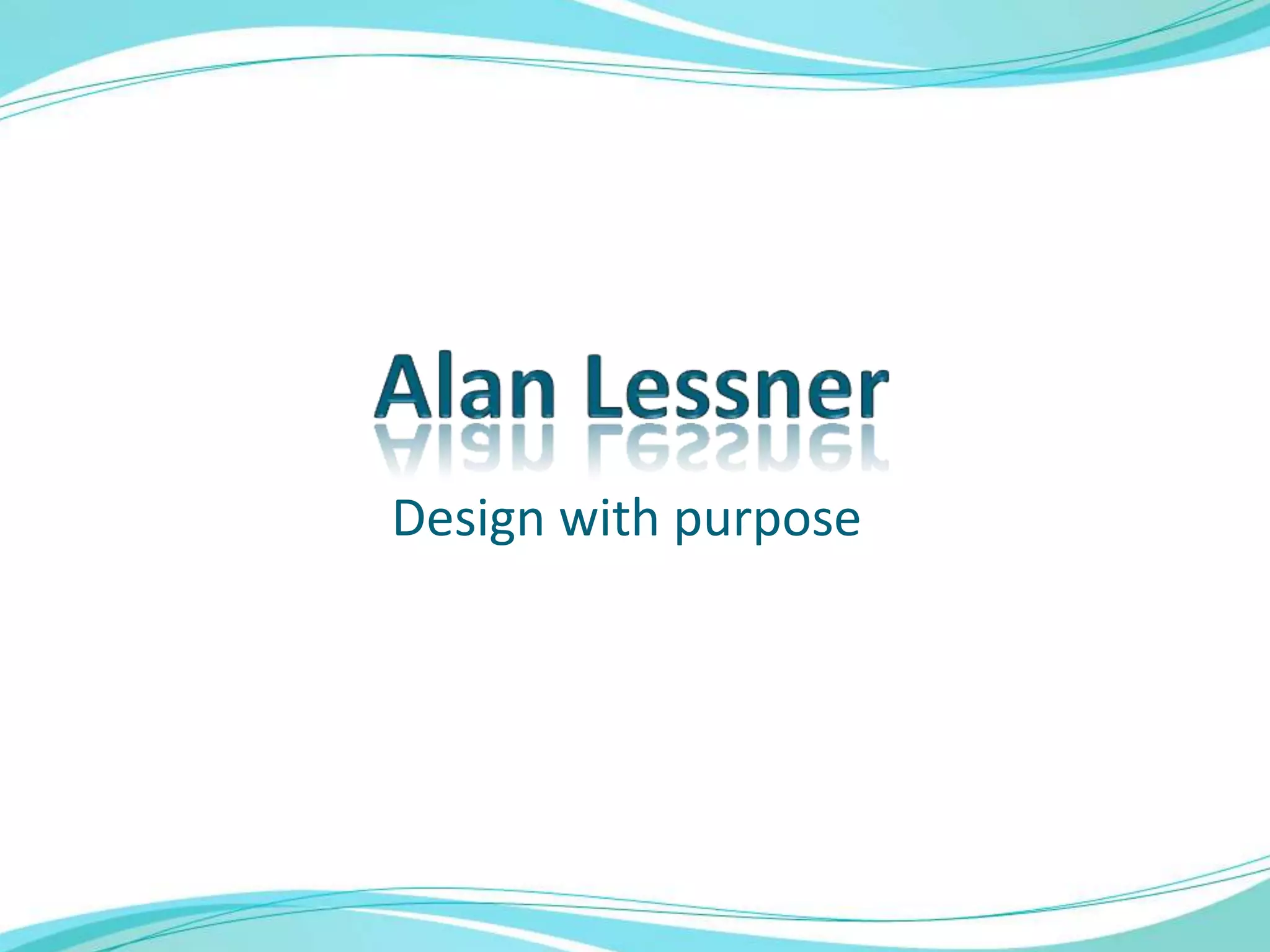 Alan Lessner

Design with purpose